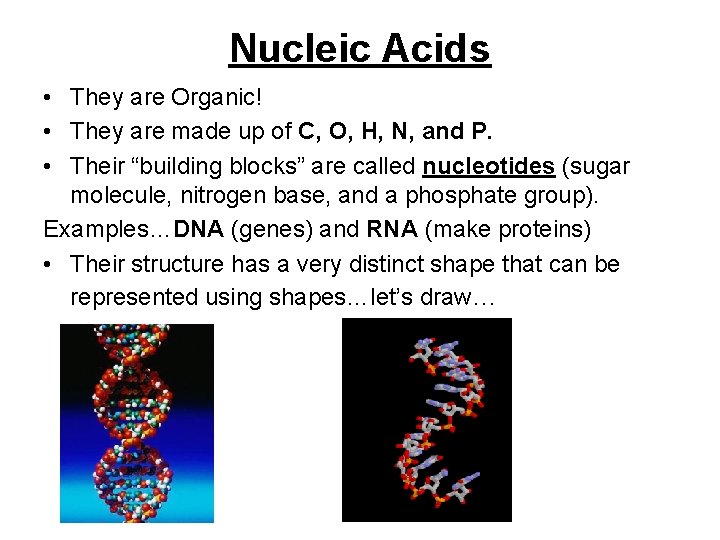 Nucleic Acids

• They are Organic!
• They are made up of C, O, H, N, and P.
• Their “building blocks” are called nucleotides (sugar molecule, nitrogen base, and a phosphate group).

Examples…DNA (genes) and RNA (make proteins)

• Their structure has a very distinct shape that can be represented using shapes…let’s draw…